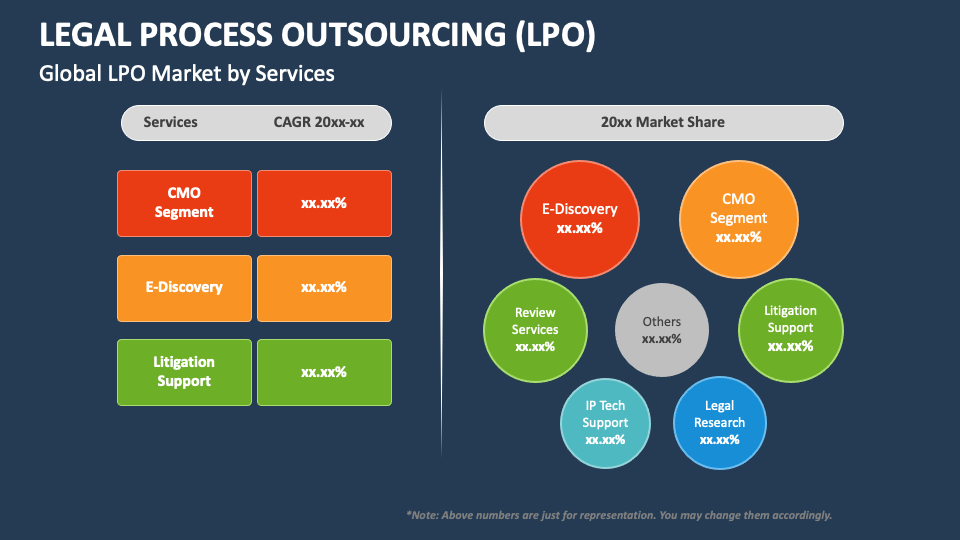 LEGAL PROCESS OUTSOURCING (LPO)

Global LPO Market by Services

| Services | CAGR 20xx-xx |
|---|---|
| CMO Segment | xx.xx% |
| E-Discovery | xx.xx% |
| Litigation Support | xx.xx% |

20xx Market Share

E-Discovery xx.xx%

CMO Segment xx.xx%

Review Services xx.xx%

Others xx.xx%

Litigation Support xx.xx%

IP Tech Support xx.xx%

Legal Research xx.xx%

*Note: Above numbers are just for representation. You may change them accordingly.